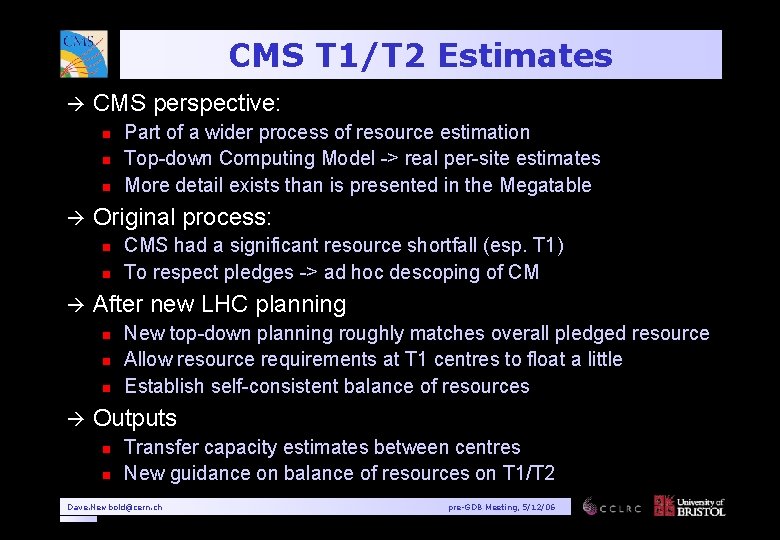 CMS

CMS T1/T2 Estimates

→ CMS perspective:
- Part of a wider process of resource estimation
- Top-down Computing Model -> real per-site estimates
- More detail exists than is presented in the Megatable

→ Original process:
- CMS had a significant resource shortfall (esp. T1)
- To respect pledges -> ad hoc descoping of CM

→ After new LHC planning
- New top-down planning roughly matches overall pledged resource
- Allow resource requirements at T1 centres to float a little
- Establish self-consistent balance of resources

→ Outputs
- Transfer capacity estimates between centres
- New guidance on balance of resources on T1/T2

Dave.Newbold@cern.ch

pre-GDB Meeting, 5/12/06

CCLRC

University of BRISTOL